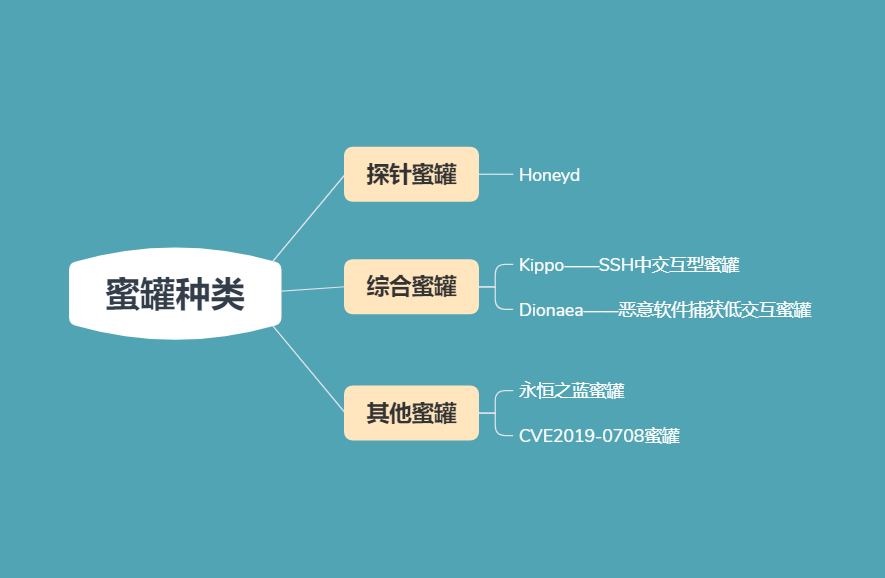 蜜罐种类

探针蜜罐

Honeyd

综合蜜罐

Kippo——SSH中交互型蜜罐

Dionaea——恶意软件捕获低交互蜜罐

其他蜜罐

永恒之蓝蜜罐

CVE2019-0708蜜罐